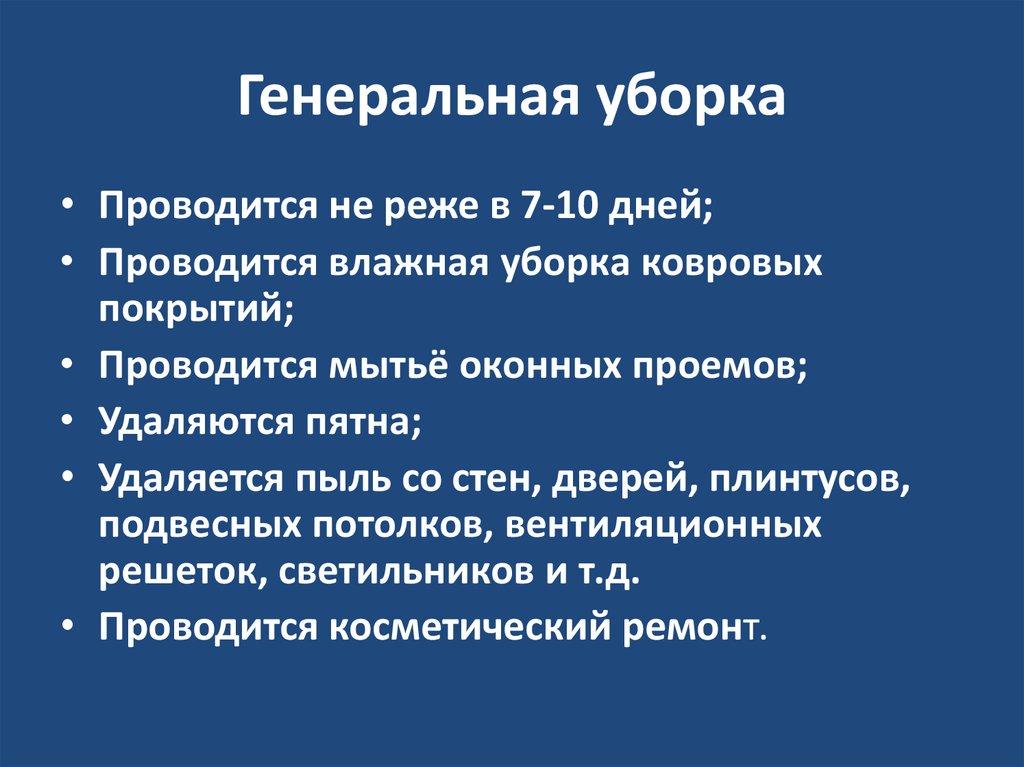 Генеральная уборка

• Проводится не реже в 7-10 дней;
• Проводится влажная уборка ковровых покрытий;
• Проводится мытьё оконных проемов;
• Удаляются пятна;
• Удаляется пыль со стен, дверей, плинтусов, подвесных потолков, вентиляционных решеток, светильников и т.д.
• Проводится косметический ремонт.